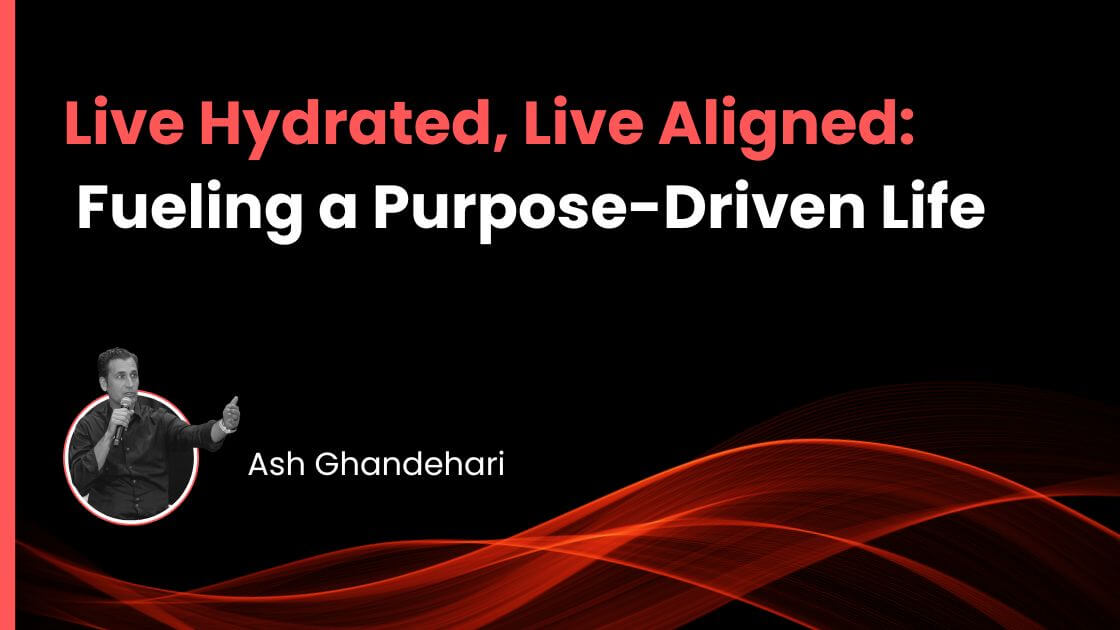 Live Hydrated, Live Aligned:
Fueling a Purpose-Driven Life

Ash Ghandehari